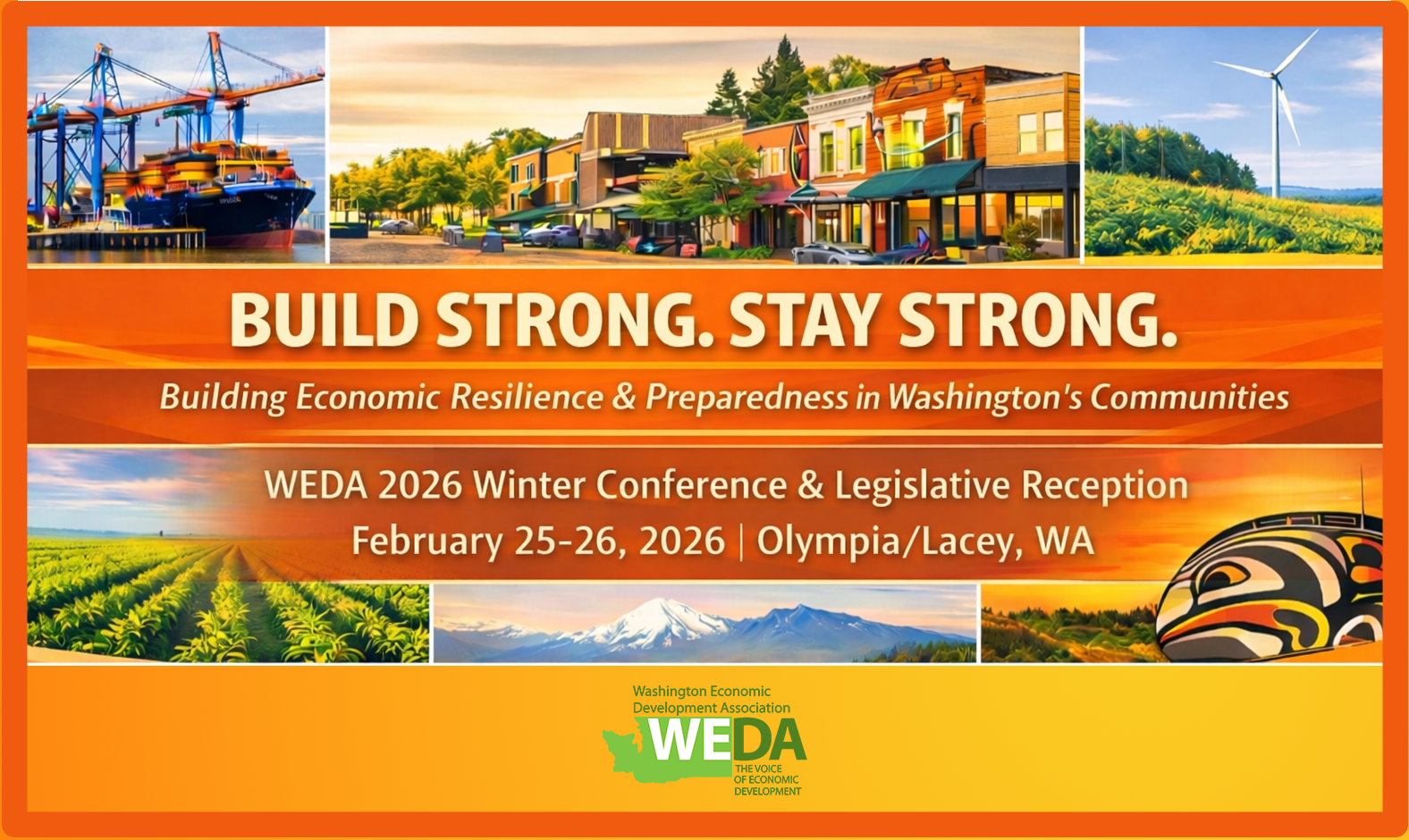 BUILD STRONG. STAY STRONG.

Building Economic Resilience & Preparedness in Washington's Communities

WEDA 2026 Winter Conference & Legislative Reception
February 25-26, 2026 | Olympia/Lacey, WA

Washington Economic Development Association
WEDA
THE VOICE OF ECONOMIC DEVELOPMENT